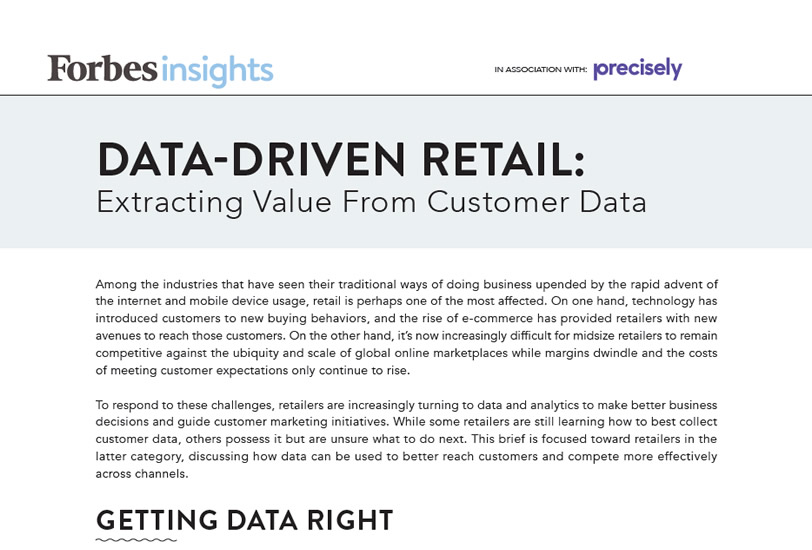 Forbes insights

IN ASSOCIATION WITH: precisely

DATA-DRIVEN RETAIL:
Extracting Value From Customer Data

Among the industries that have seen their traditional ways of doing business upended by the rapid advent of the internet and mobile device usage, retail is perhaps one of the most affected. On one hand, technology has introduced customers to new buying behaviors, and the rise of e-commerce has provided retailers with new avenues to reach those customers. On the other hand, it's now increasingly difficult for midsize retailers to remain competitive against the ubiquity and scale of global online marketplaces while margins dwindle and the costs of meeting customer expectations only continue to rise.

To respond to these challenges, retailers are increasingly turning to data and analytics to make better business decisions and guide customer marketing initiatives. While some retailers are still learning how to best collect customer data, others possess it but are unsure what to do next. This brief is focused toward retailers in the latter category, discussing how data can be used to better reach customers and compete more effectively across channels.

GETTING DATA RIGHT